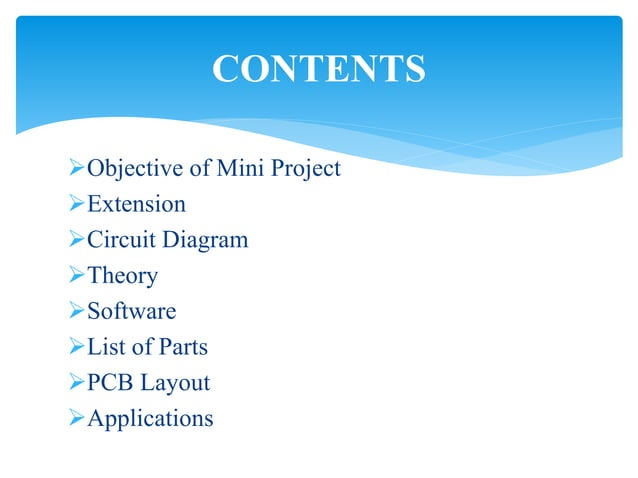 CONTENTS

➢Objective of Mini Project
➢Extension
➢Circuit Diagram
➢Theory
➢Software
➢List of Parts
➢PCB Layout
➢Applications